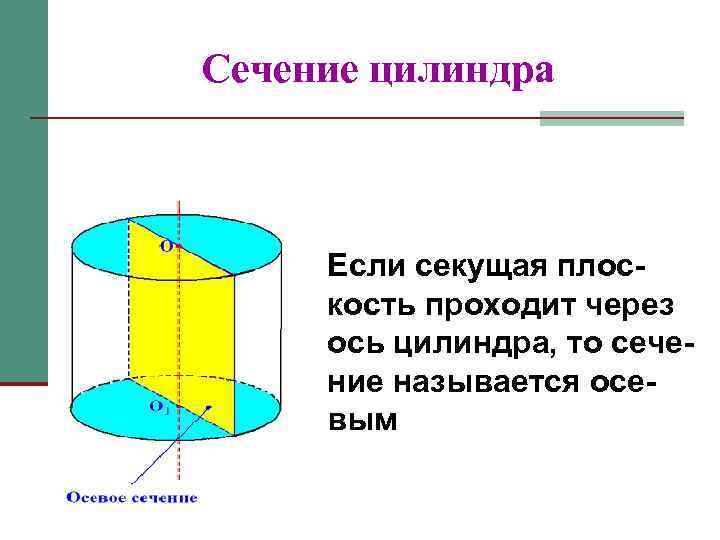 Сечение цилиндра

O

$O_1$

Осевое сечение

Если секущая плоскость проходит через ось цилиндра, то сечение называется осевым